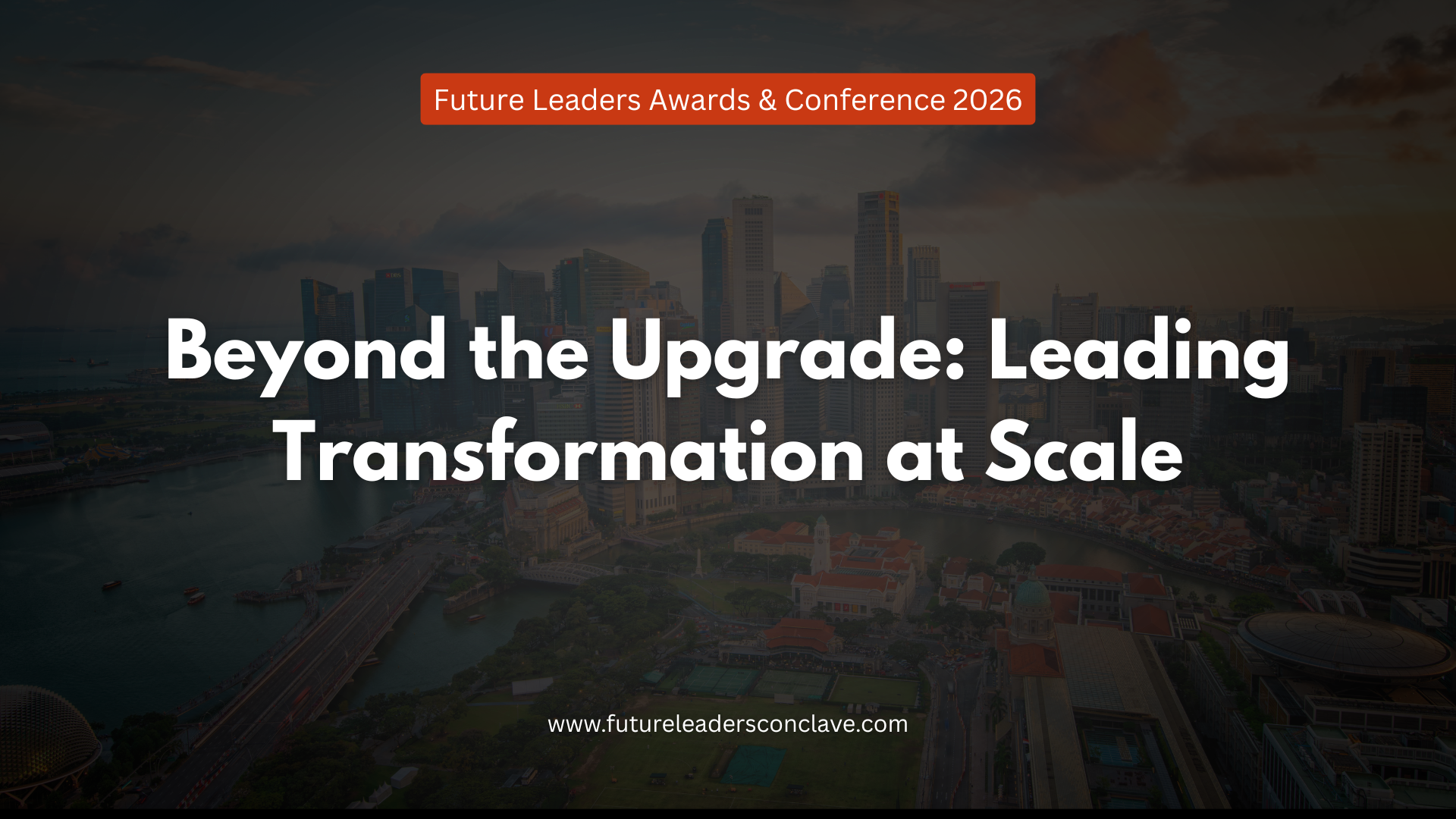 Future Leaders Awards & Conference 2026

Beyond the Upgrade: Leading Transformation at Scale

www.futureleadersconclave.com